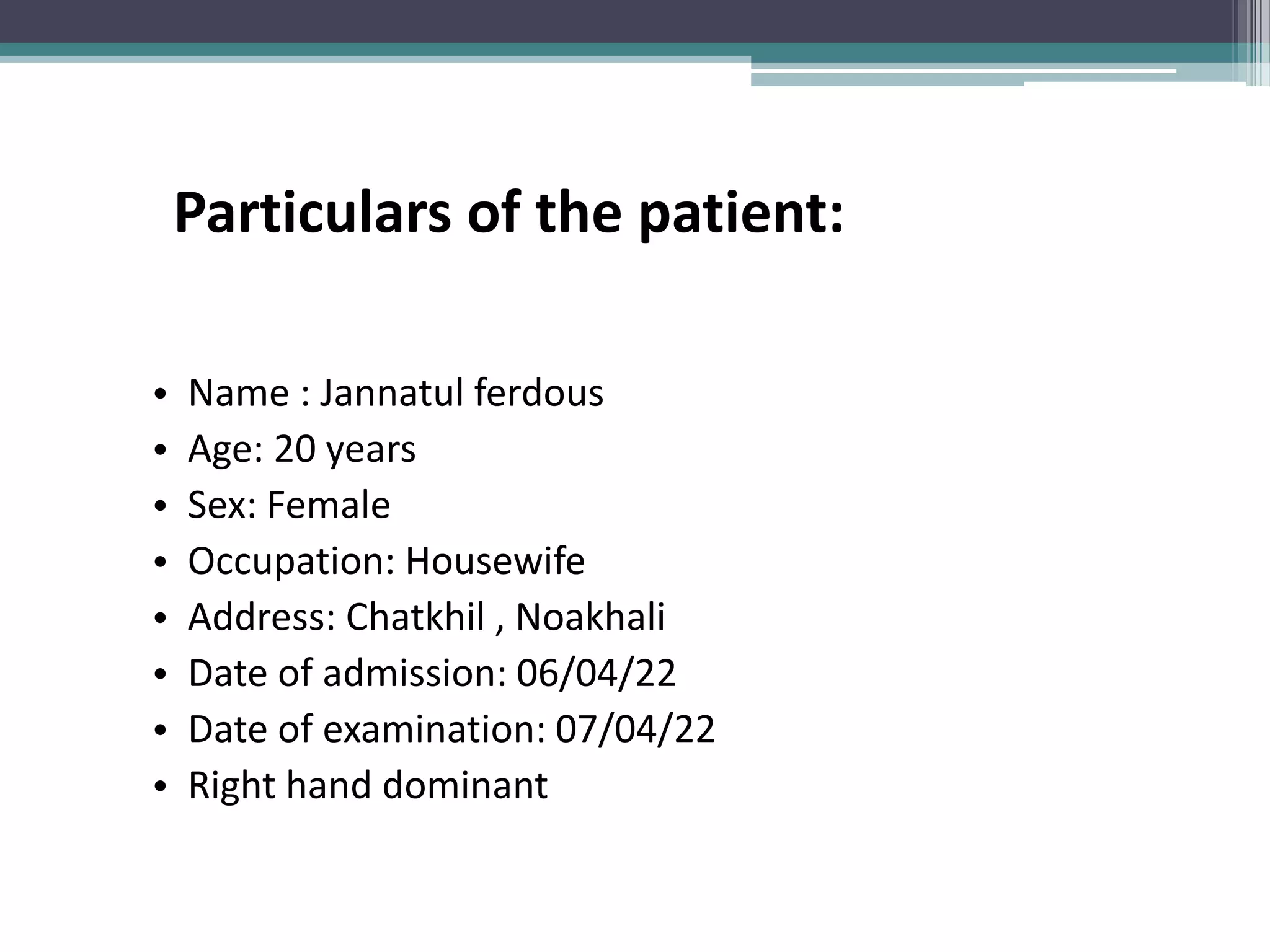 Particulars of the patient:

• Name : Jannatul ferdous
• Age: 20 years
• Sex: Female
• Occupation: Housewife
• Address: Chatkhil , Noakhali
• Date of admission: 06/04/22
• Date of examination: 07/04/22
• Right hand dominant